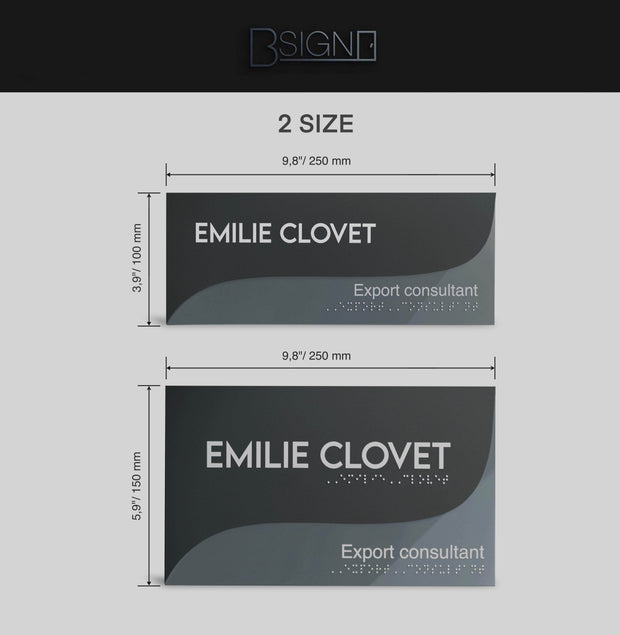 BSIGN

2 SIZE

9,8"/ 250 mm

3,9"/ 100 mm

EMILIE CLOVET

Export consultant

9,8"/ 250 mm

5,9"/ 150 mm

EMILIE CLOVET

Export consultant